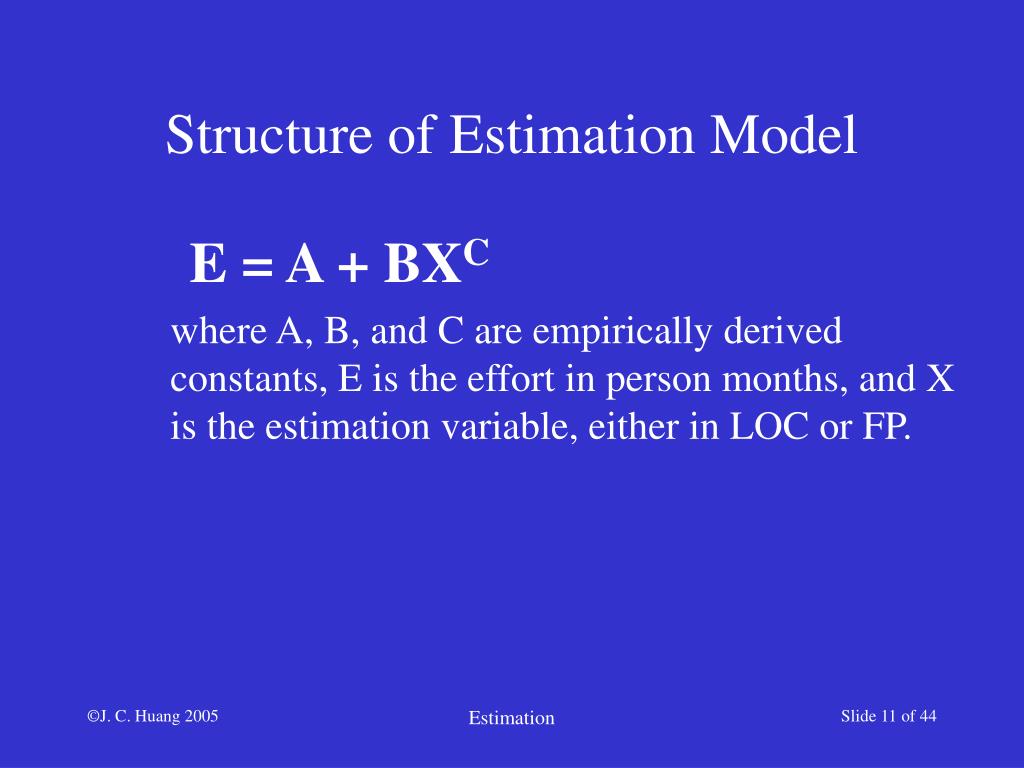 Structure of Estimation Model

$E = A + BX^C$

where A, B, and C are empirically derived constants, E is the effort in person months, and X is the estimation variable, either in LOC or FP.

©J. C. Huang 2005

Estimation

Slide 11 of 44